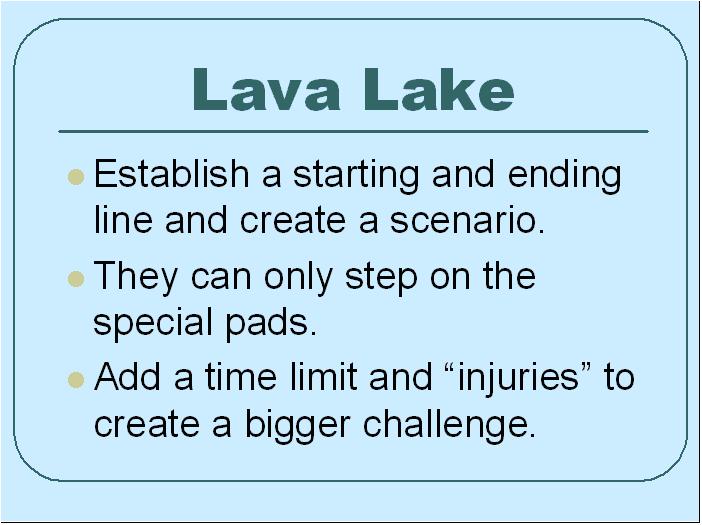 Lava Lake

- Establish a starting and ending line and create a scenario.
- They can only step on the special pads.
- Add a time limit and “injuries” to create a bigger challenge.